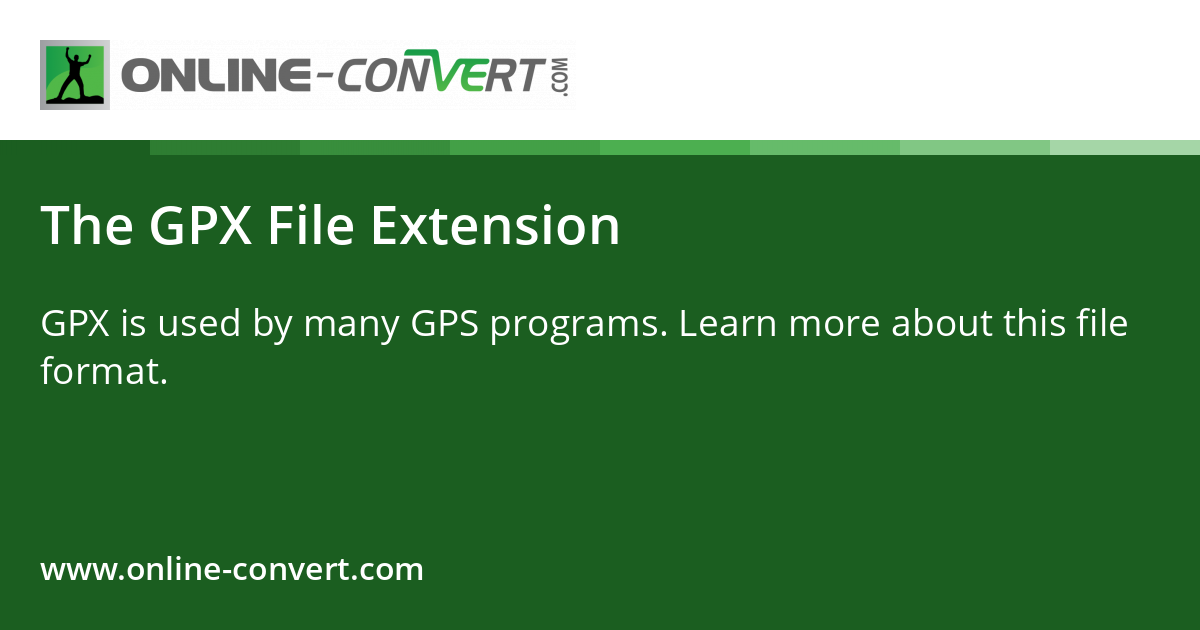 ONLINE-CONVERT.COM

The GPX File Extension

GPX is used by many GPS programs. Learn more about this file format.

www.online-convert.com